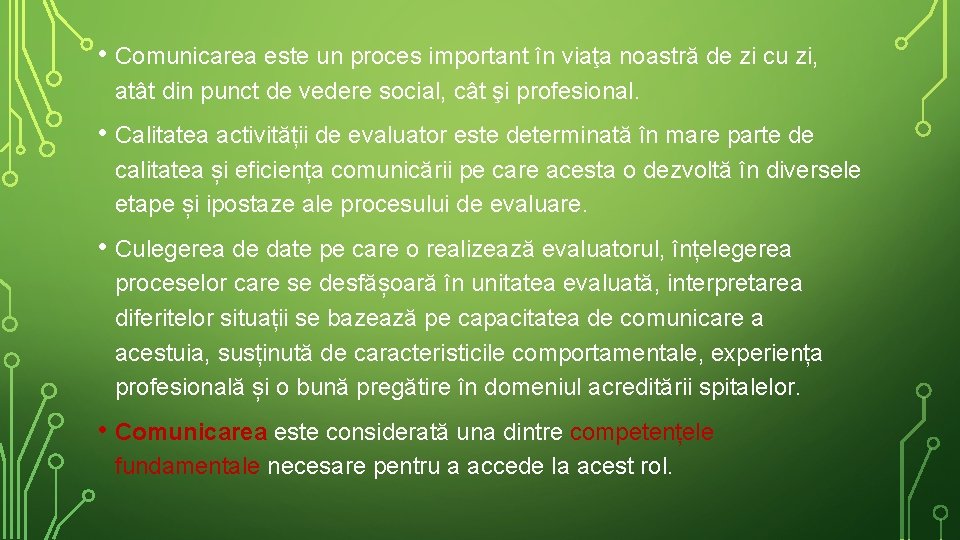 • Comunicarea este un proces important în viaţa noastră de zi cu zi, atât din punct de vedere social, cât şi profesional.

• Calitatea activității de evaluator este determinată în mare parte de calitatea și eficiența comunicării pe care acesta o dezvoltă în diversele etape și ipostaze ale procesului de evaluare.

• Culegerea de date pe care o realizează evaluatorul, înțelegerea proceselor care se desfășoară în unitatea evaluată, interpretarea diferitelor situații se bazează pe capacitatea de comunicare a acestuia, susținută de caracteristicile comportamentale, experiența profesională și o bună pregătire în domeniul acreditării spitalelor.

• Comunicarea este considerată una dintre competențele fundamentale necesare pentru a accede la acest rol.